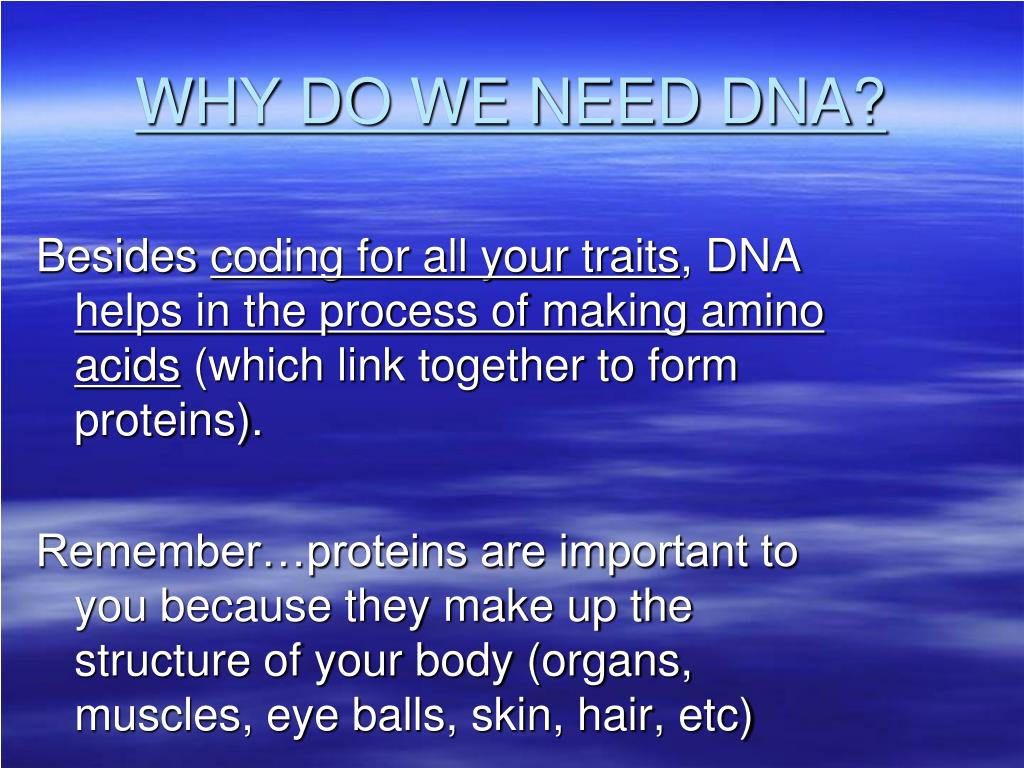 WHY DO WE NEED DNA?

Besides coding for all your traits, DNA helps in the process of making amino acids (which link together to form proteins).

Remember…proteins are important to you because they make up the structure of your body (organs, muscles, eye balls, skin, hair, etc)